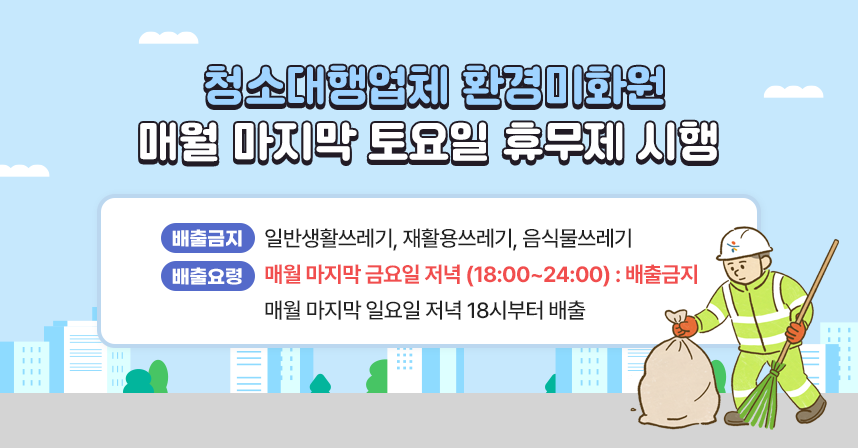 청소대행업체 환경미화원
매월 마지막 토요일 휴무제 시행

배출금지 일반생활쓰레기, 재활용쓰레기, 음식물쓰레기

배출요령 매월 마지막 금요일 저녁 (18:00~24:00) : 배출금지
매월 마지막 일요일 저녁 18시부터 배출